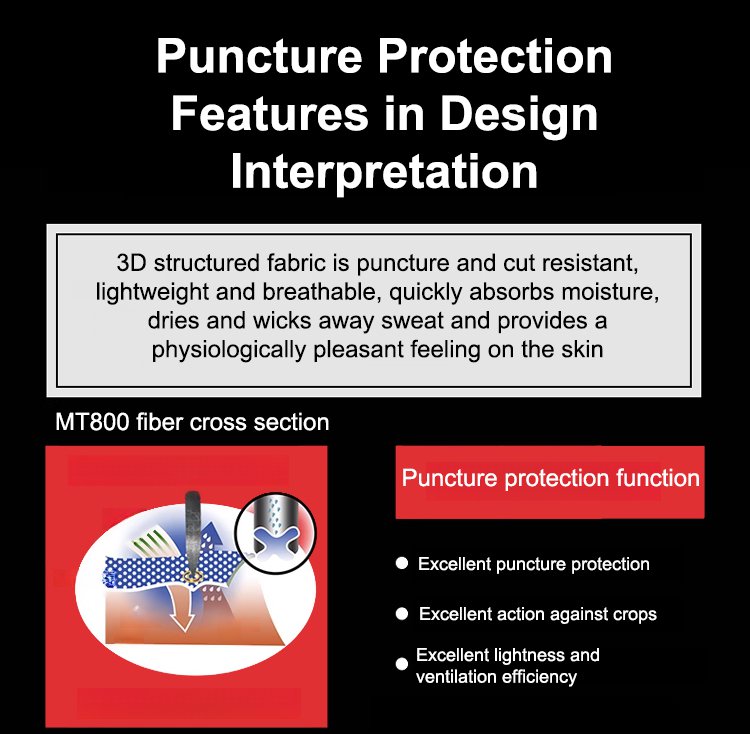 Puncture Protection Features in Design Interpretation

3D structured fabric is puncture and cut resistant, lightweight and breathable, quickly absorbs moisture, dries and wicks away sweat and provides a physiologically pleasant feeling on the skin

MT800 fiber cross section

Puncture protection function

● Excellent puncture protection

● Excellent action against crops

● Excellent lightness and ventilation efficiency